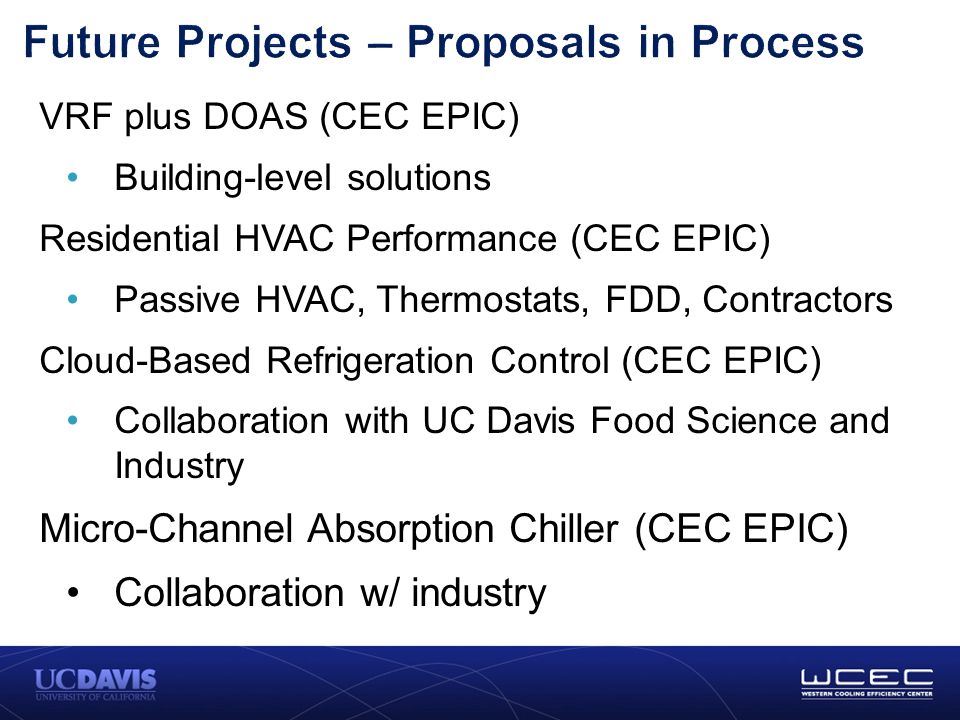 Future Projects – Proposals in Process

VRF plus DOAS (CEC EPIC)

• Building-level solutions

Residential HVAC Performance (CEC EPIC)

• Passive HVAC, Thermostats, FDD, Contractors

Cloud-Based Refrigeration Control (CEC EPIC)

• Collaboration with UC Davis Food Science and Industry

Micro-Channel Absorption Chiller (CEC EPIC)

• Collaboration w/ industry

UCDAVIS
UNIVERSITY OF CALIFORNIA

WCEC
WESTERN COOLING EFFICIENCY CENTER